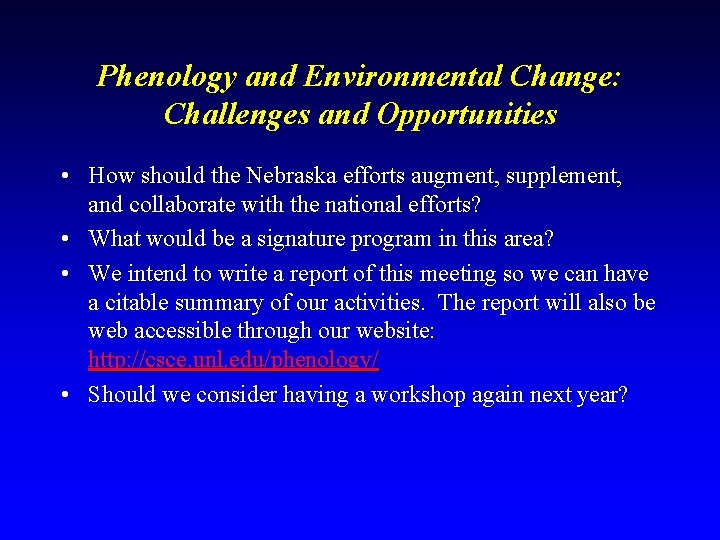 Phenology and Environmental Change: Challenges and Opportunities

• How should the Nebraska efforts augment, supplement, and collaborate with the national efforts?

• What would be a signature program in this area?

• We intend to write a report of this meeting so we can have a citable summary of our activities. The report will also be web accessible through our website: http://csce.unl.edu/phenology/

• Should we consider having a workshop again next year?